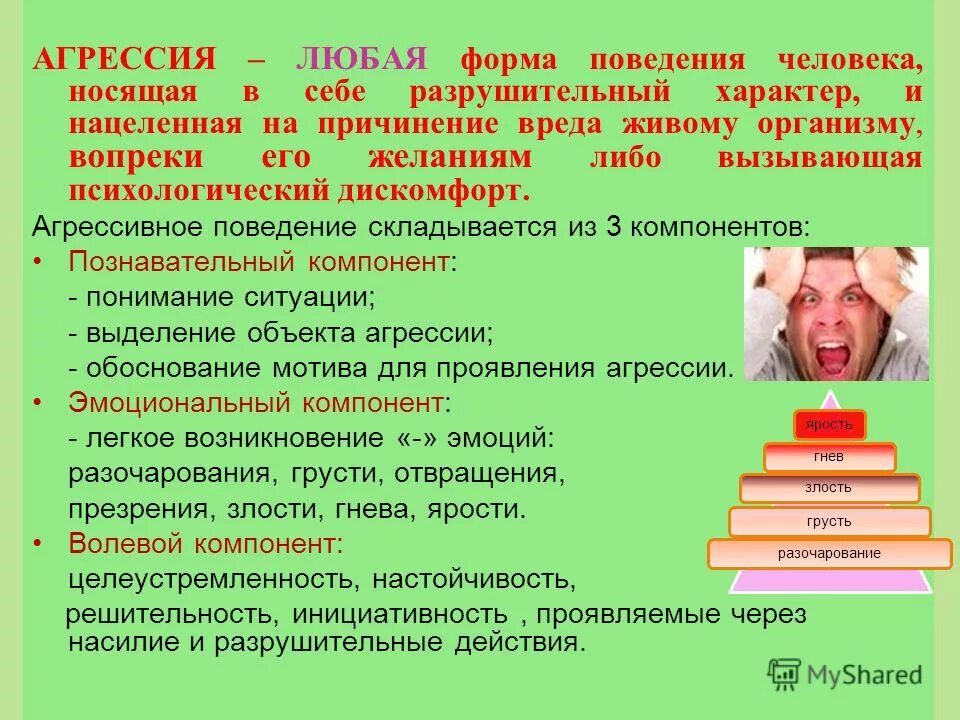 АГРЕССИЯ – ЛЮБАЯ форма поведения человека, носящая в себе разрушительный характер, и нацеленная на причинение вреда живому организму, вопреки его желаниям либо вызывающая психологический дискомфорт.

Агрессивное поведение складывается из 3 компонентов:

• Познавательный компонент:
- понимание ситуации;
- выделение объекта агрессии;
- обоснование мотива для проявления агрессии.

• Эмоциональный компонент:
- легкое возникновение «-» эмоций: разочарования, грусти, отвращения, презрения, злости, гнева, ярости.

• Волевой компонент:
целеустремленность, настойчивость, решительность, инициативность , проявляемые через насилие и разрушительные действия.

ярость
гнев
злость
грусть
разочарование

MyShared